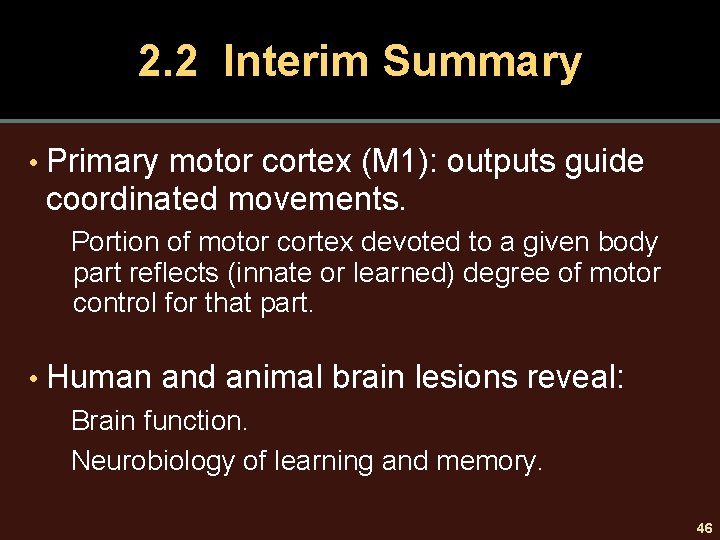 2.2 Interim Summary

• Primary motor cortex (M1): outputs guide coordinated movements.

Portion of motor cortex devoted to a given body part reflects (innate or learned) degree of motor control for that part.

• Human and animal brain lesions reveal:

Brain function.

Neurobiology of learning and memory.

46